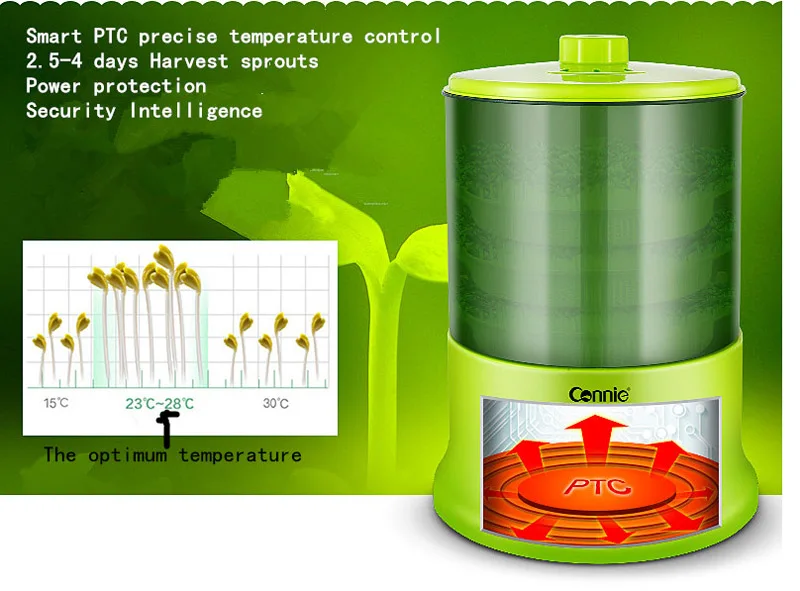 Smart PTC precise temperature control
2.5-4 days Harvest sprouts
Power protection
Security Intelligence

15℃
23℃~28℃
30℃

The optimum temperature

Connie

PTC